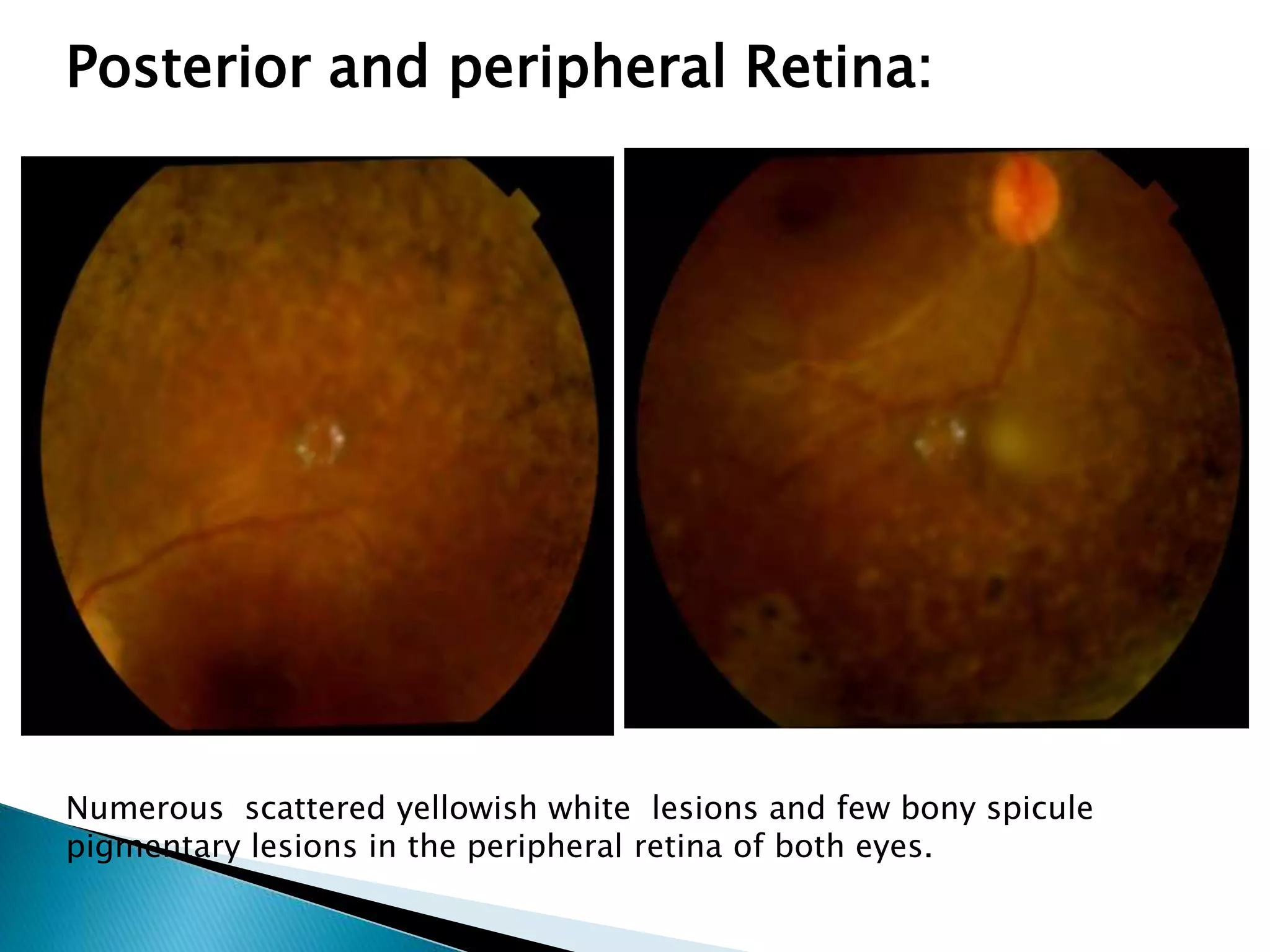 Posterior and peripheral Retina:

Numerous scattered yellowish white lesions and few bony spicule pigmentary lesions in the peripheral retina of both eyes.